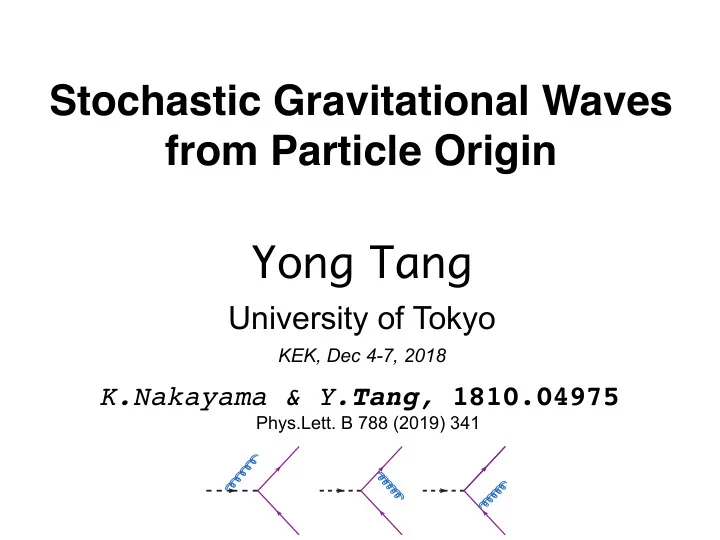 Stochastic Gravitational Waves from Particle Origin

Yong Tang

University of Tokyo

KEK, Dec 4-7, 2018

K.Nakayama & Y.Tang, 1810.04975

Phys.Lett. B 788 (2019) 341